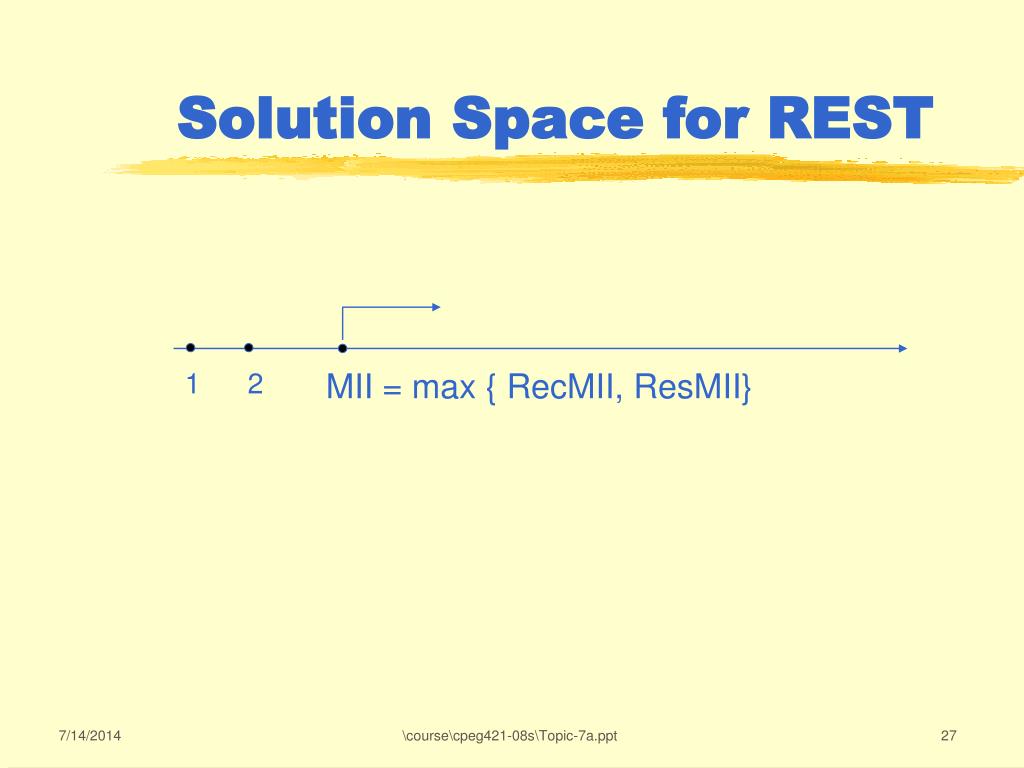 Solution Space for REST

1 2 MII = max { RecMII, ResMII}

7/14/2014

\course\cpeg421-08s\Topic-7a.ppt

27